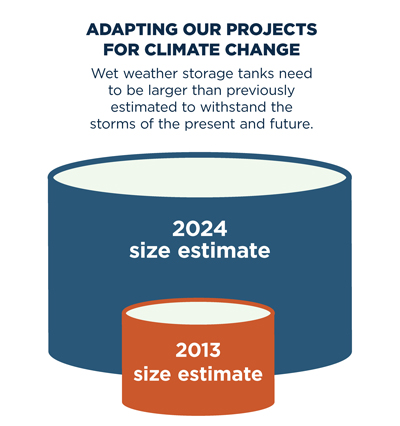 ADAPTING OUR PROJECTS FOR CLIMATE CHANGE

Wet weather storage tanks need to be larger than previously estimated to withstand the storms of the present and future.

2024 size estimate

2013 size estimate